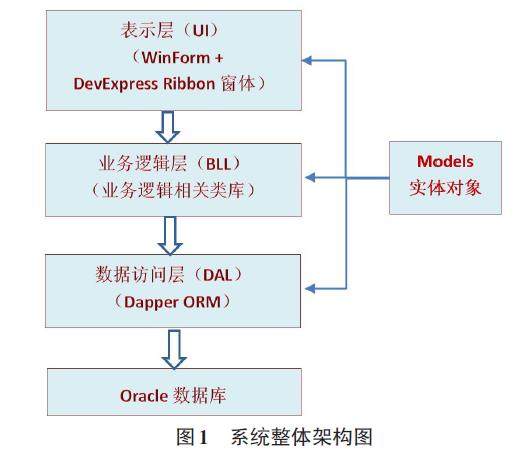 表示层（UI）
（WinForm + DevExpress Ribbon 窗体）

业务逻辑层（BLL）
（业务逻辑相关类库）

数据访问层（DAL）
（Dapper ORM）

Oracle 数据库

Models
实体对象

图1　系统整体架构图